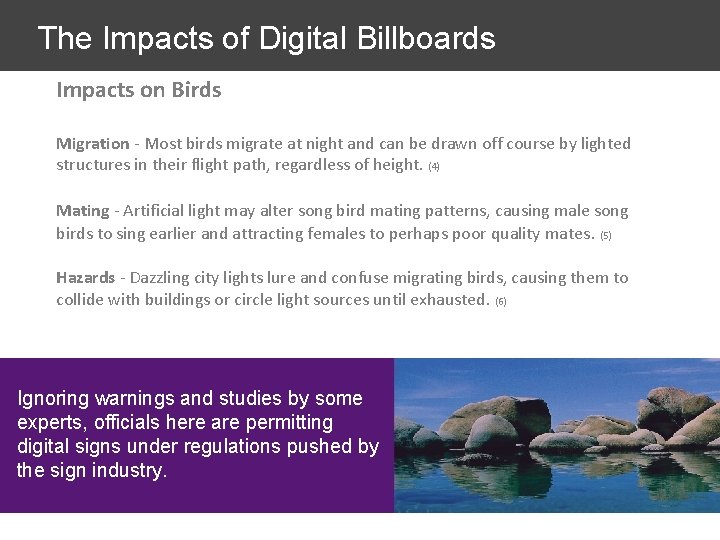 The Impacts of Digital Billboards

Impacts on Birds

Migration - Most birds migrate at night and can be drawn off course by lighted structures in their flight path, regardless of height. (4)

Mating - Artificial light may alter song bird mating patterns, causing male song birds to sing earlier and attracting females to perhaps poor quality mates. (5)

Hazards - Dazzling city lights lure and confuse migrating birds, causing them to collide with buildings or circle light sources until exhausted. (6)

Ignoring warnings and studies by some experts, officials here are permitting digital signs under regulations pushed by the sign industry.